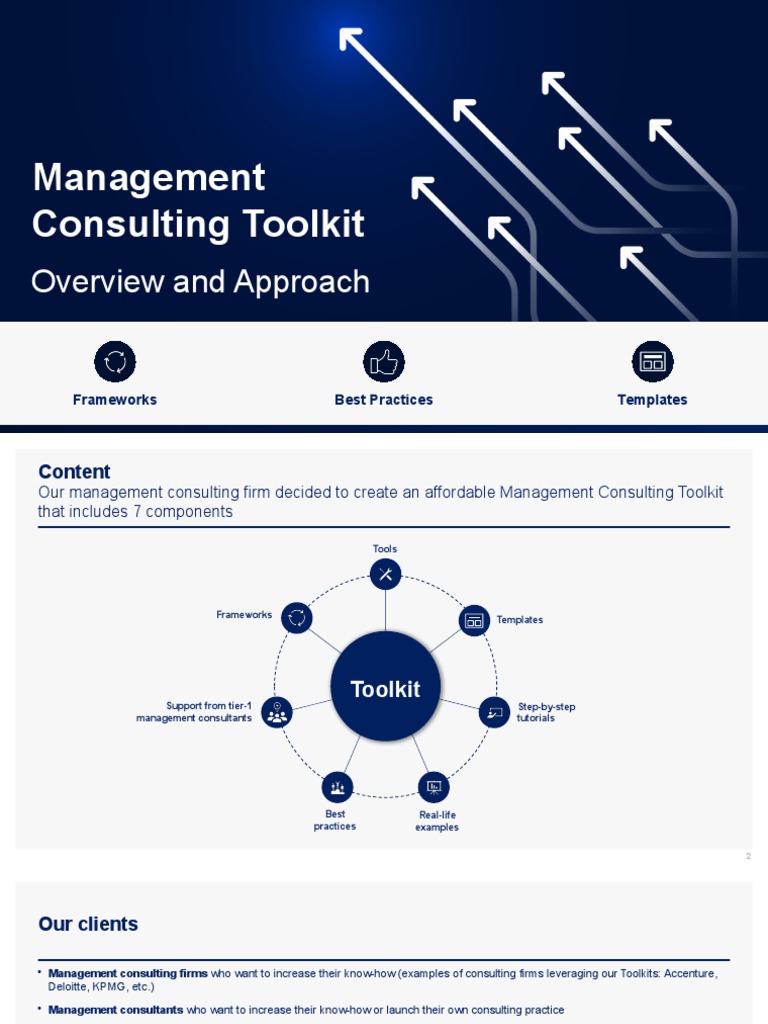 Management Consulting Toolkit

Overview and Approach

Frameworks

Best Practices

Templates

Content

Our management consulting firm decided to create an affordable Management Consulting Toolkit that includes 7 components

Tools

Frameworks

Templates

Toolkit

Support from tier-1 management consultants

Step-by-step tutorials

Best practices

Real-life examples

2

Our clients

• **Management consulting firms** who want to increase their know-how (examples of consulting firms leveraging our Toolkits: Accenture, Deloitte, KPMG, etc.)

• **Management consultants** who want to increase their know-how or launch their own consulting practice